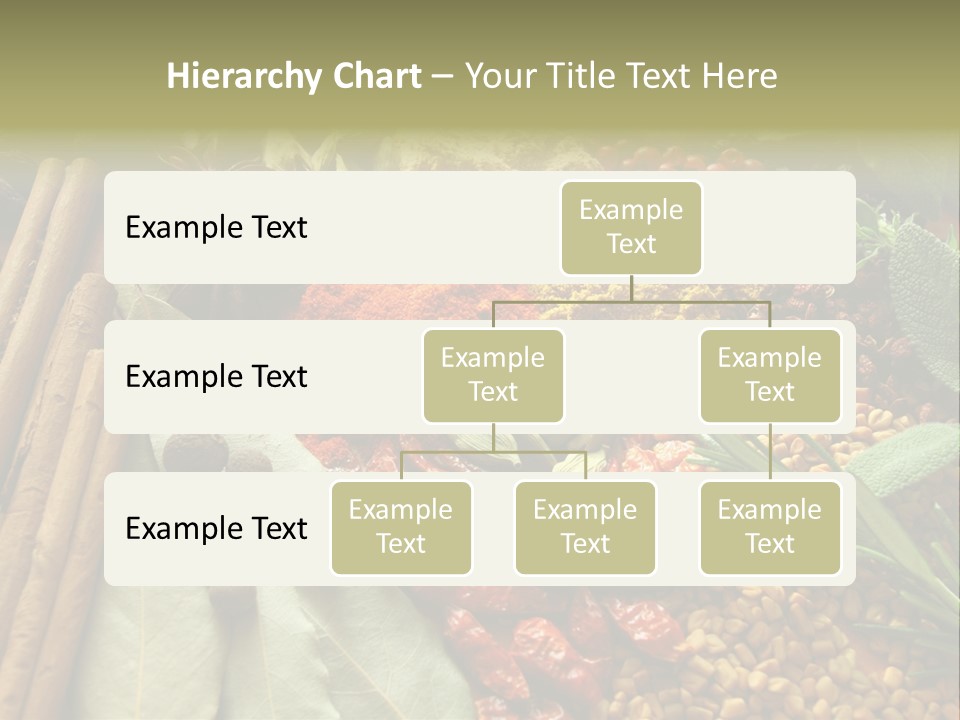 Hierarchy Chart – Your Title Text Here

Example Text

Example Text

Example Text

Example Text

Example Text

Example Text

Example Text

Example Text

Example Text